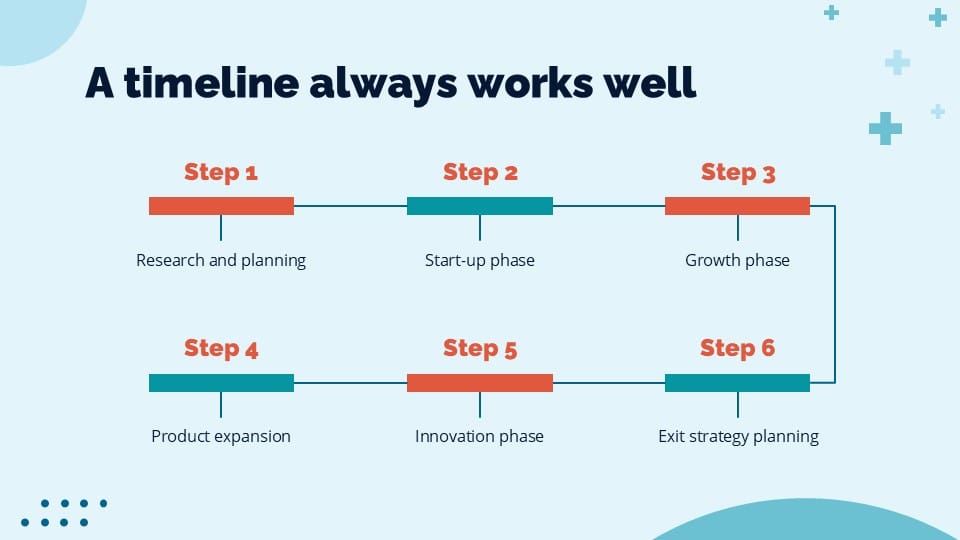 A timeline always works well

Step 1

Research and planning

Step 2

Start-up phase

Step 3

Growth phase

Step 4

Product expansion

Step 5

Innovation phase

Step 6

Exit strategy planning